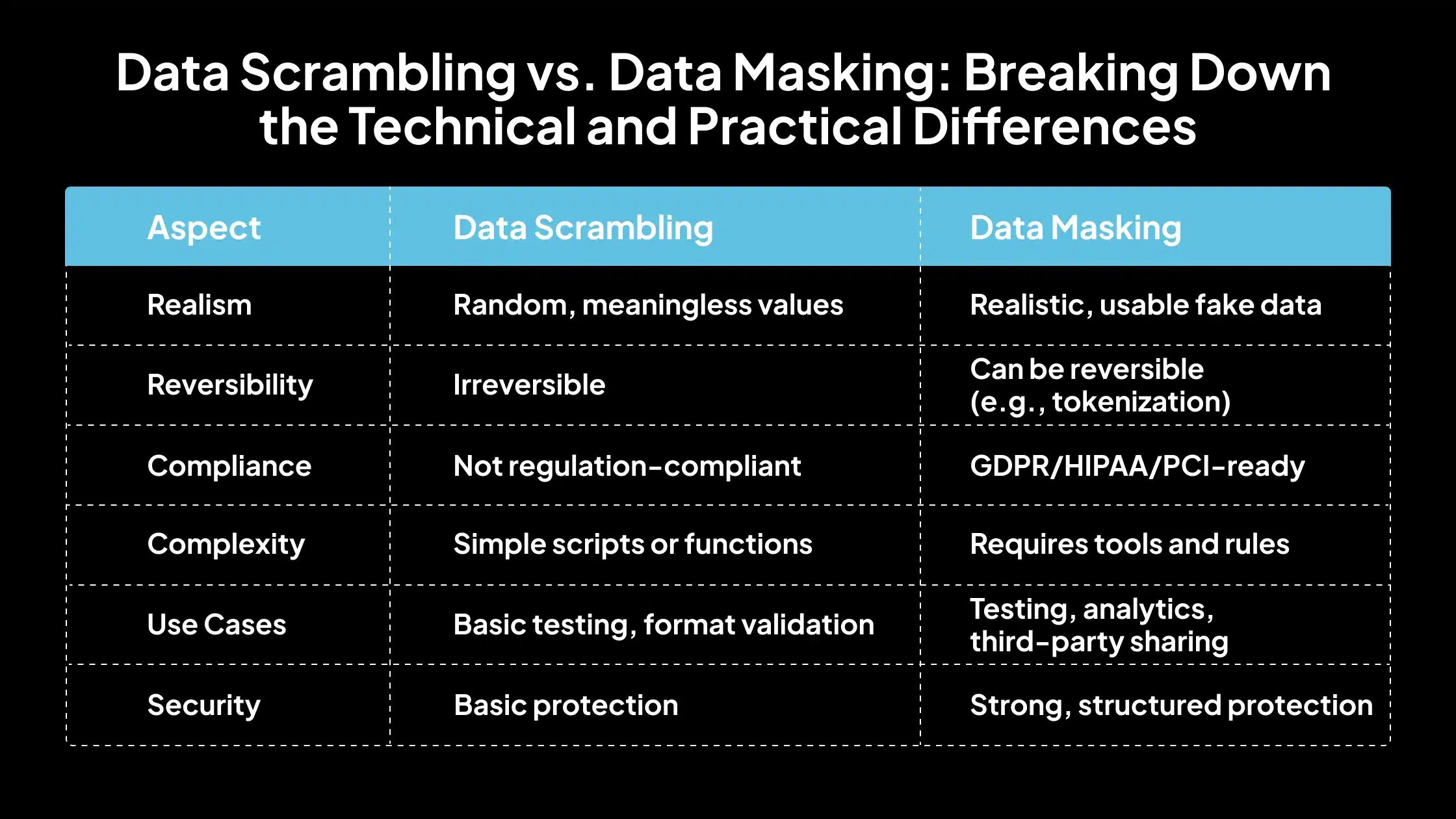 Data Scrambling vs. Data Masking: Breaking Down the Technical and Practical Differences

| Aspect | Data Scrambling | Data Masking |
|---|---|---|
| Realism | Random, meaningless values | Realistic, usable fake data |
| Reversibility | Irreversible | Can be reversible (e.g., tokenization) |
| Compliance | Not regulation-compliant | GDPR/HIPAA/PCI-ready |
| Complexity | Simple scripts or functions | Requires tools and rules |
| Use Cases | Basic testing, format validation | Testing, analytics, third-party sharing |
| Security | Basic protection | Strong, structured protection |